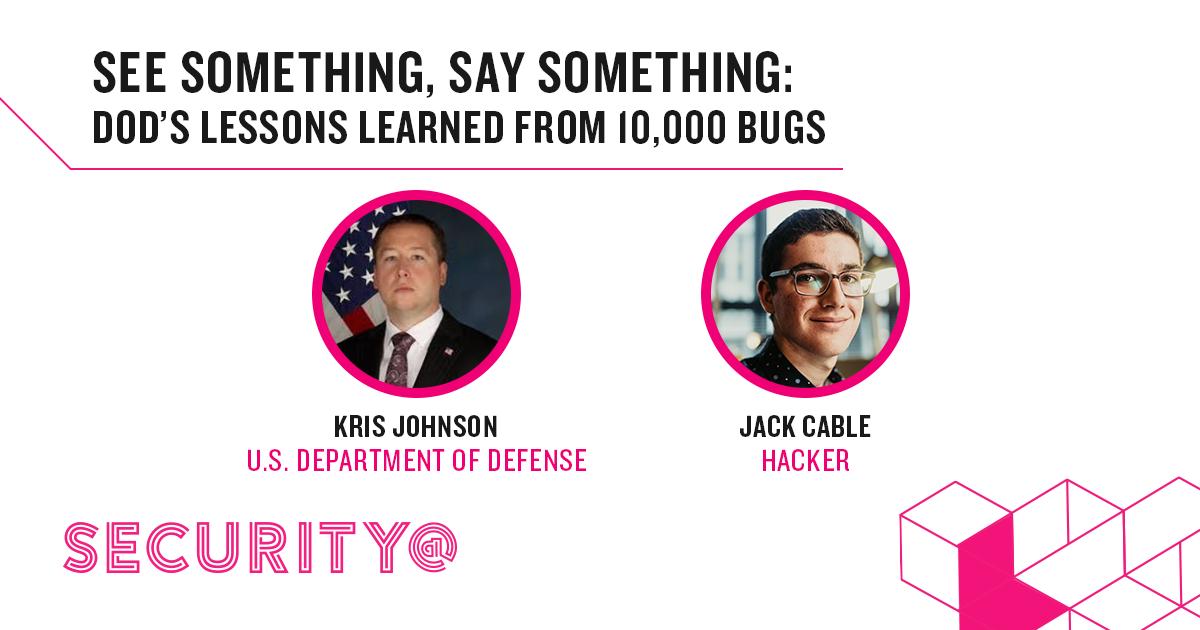 SEE SOMETHING, SAY SOMETHING:
DOD'S LESSONS LEARNED FROM 10,000 BUGS

KRIS JOHNSON
U.S. DEPARTMENT OF DEFENSE

JACK CABLE
HACKER

SECURITY@